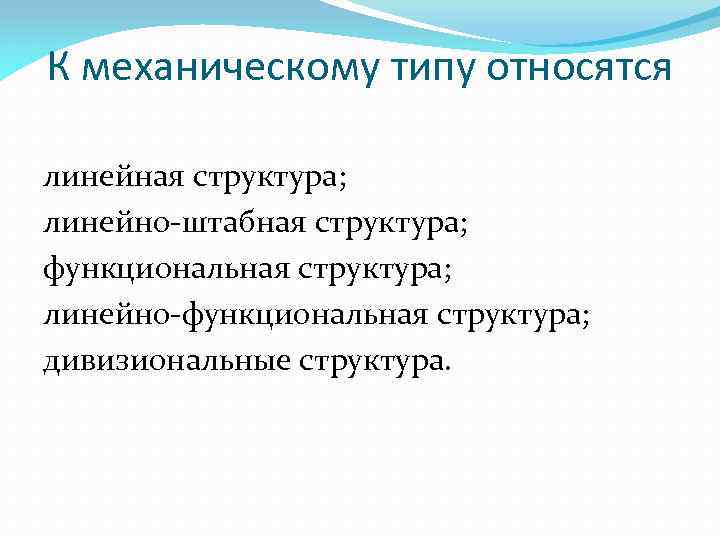 К механическому типу относятся

линейная структура;
линейно-штабная структура;
функциональная структура;
линейно-функциональная структура;
дивизиональные структура.